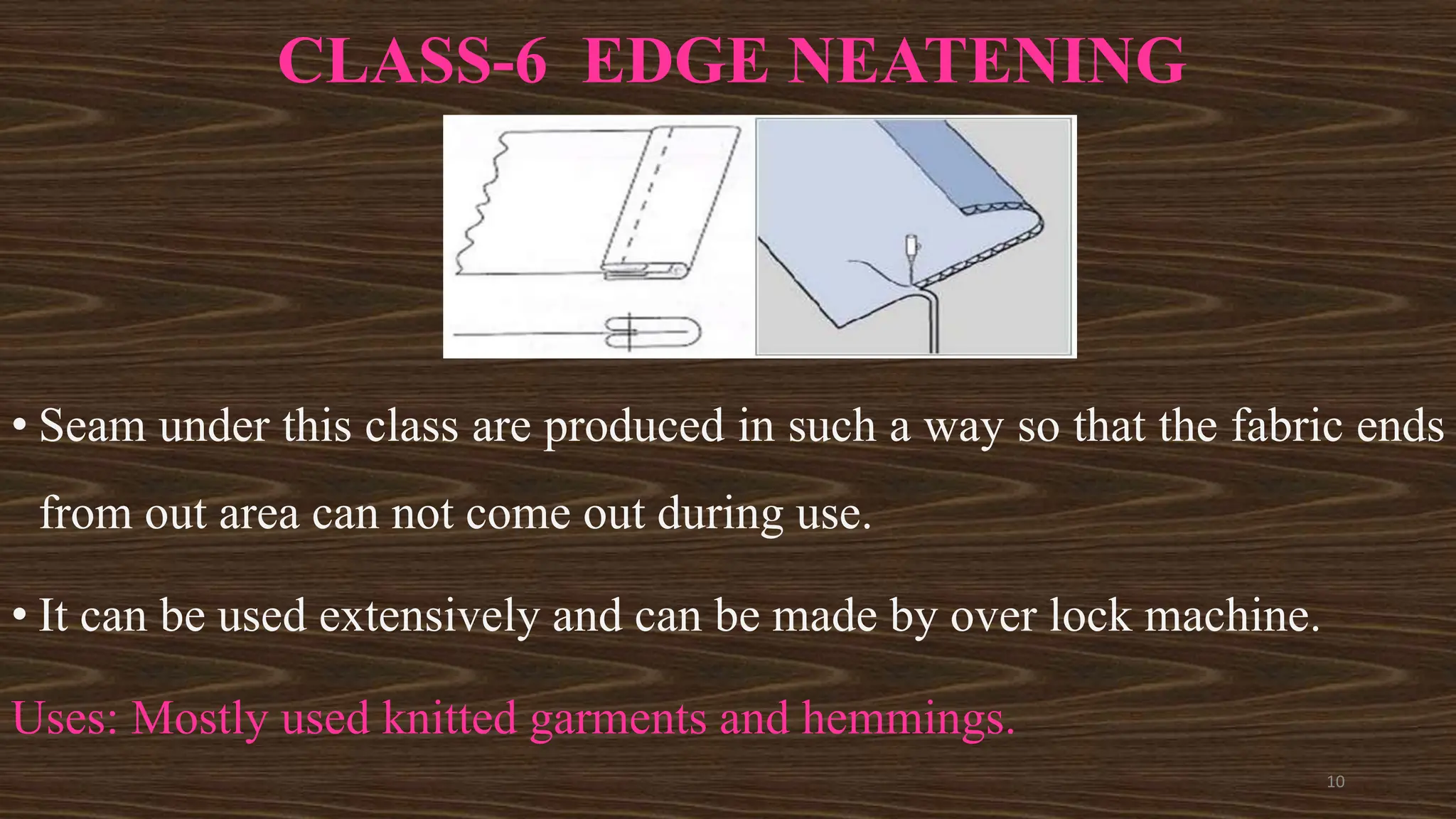 CLASS-6 EDGE NEATENING

• Seam under this class are produced in such a way so that the fabric ends from out area can not come out during use.

• It can be used extensively and can be made by over lock machine.

Uses: Mostly used knitted garments and hemmings.

10